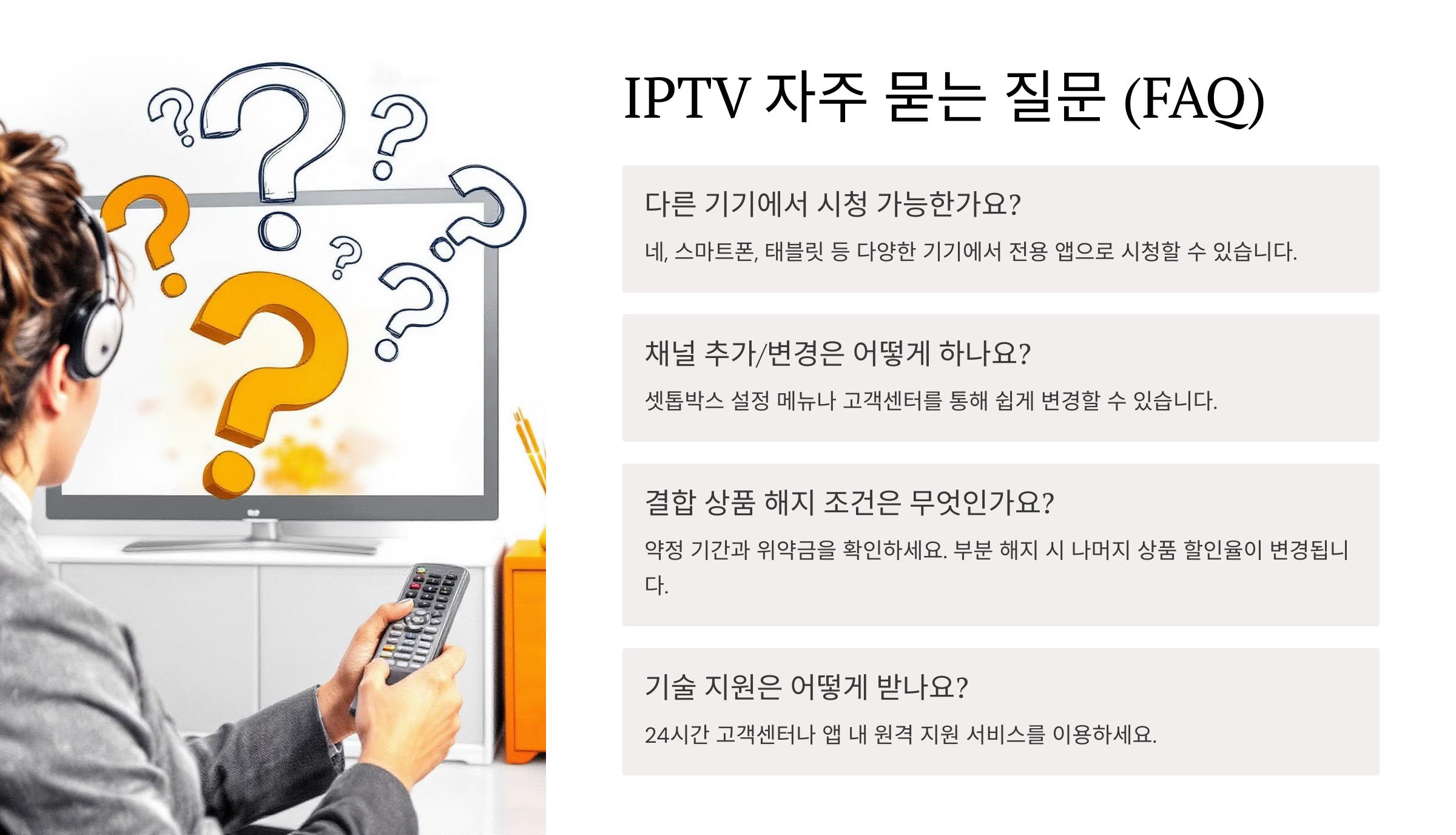 IPTV 자주 묻는 질문 (FAQ)

다른 기기에서 시청 가능한가요?

네, 스마트폰, 태블릿 등 다양한 기기에서 전용 앱으로 시청할 수 있습니다.

채널 추가/변경은 어떻게 하나요?

셋톱박스 설정 메뉴나 고객센터를 통해 쉽게 변경할 수 있습니다.

결합 상품 해지 조건은 무엇인가요?

약정 기간과 위약금을 확인하세요. 부분 해지 시 나머지 상품 할인율이 변경됩니다.

기술 지원은 어떻게 받나요?

24시간 고객센터나 앱 내 원격 지원 서비스를 이용하세요.